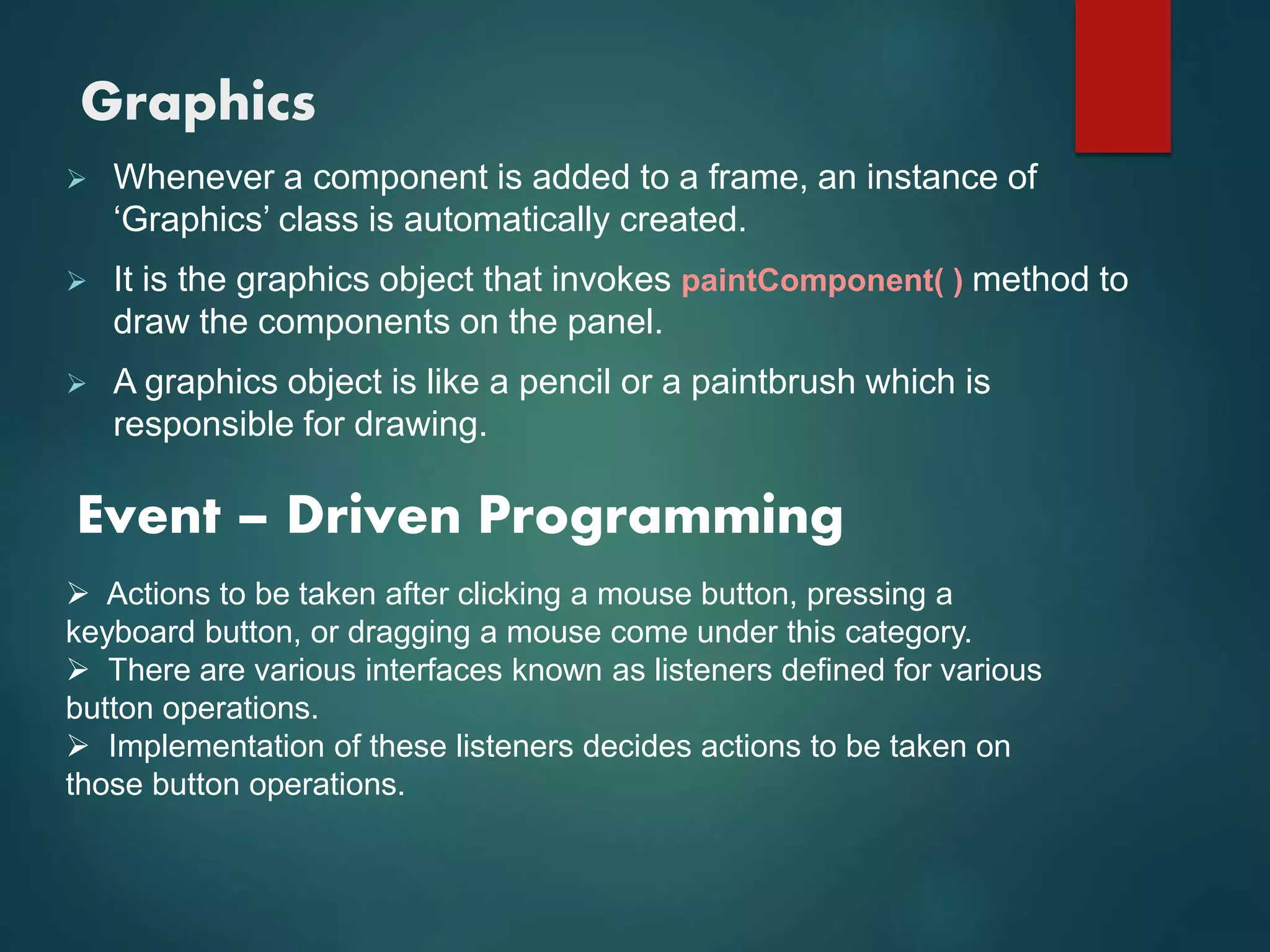 Graphics

➢ Whenever a component is added to a frame, an instance of ‘Graphics’ class is automatically created.

➢ It is the graphics object that invokes paintComponent( ) method to draw the components on the panel.

➢ A graphics object is like a pencil or a paintbrush which is responsible for drawing.

Event – Driven Programming

➢ Actions to be taken after clicking a mouse button, pressing a keyboard button, or dragging a mouse come under this category.
➢ There are various interfaces known as listeners defined for various button operations.
➢ Implementation of these listeners decides actions to be taken on those button operations.